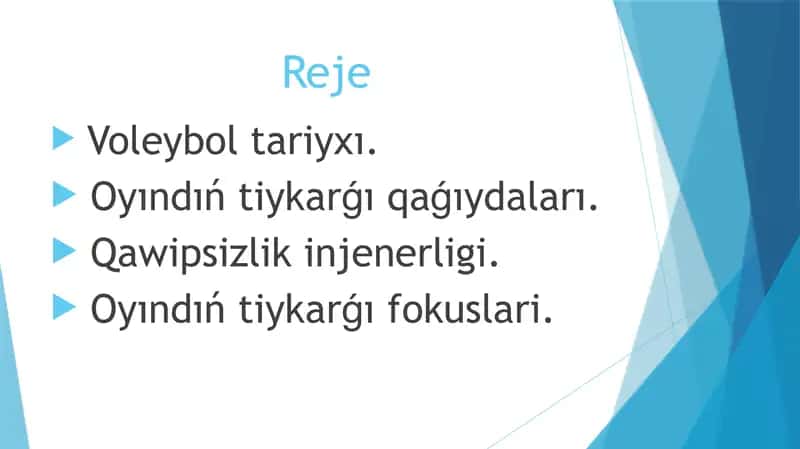 Reje

Voleybol tariyxı.
Oyındıń tiykarǵı qaǵıydaları.
Qawipsizlik injenerligi.
Oyındıń tiykarǵı fokuslari.